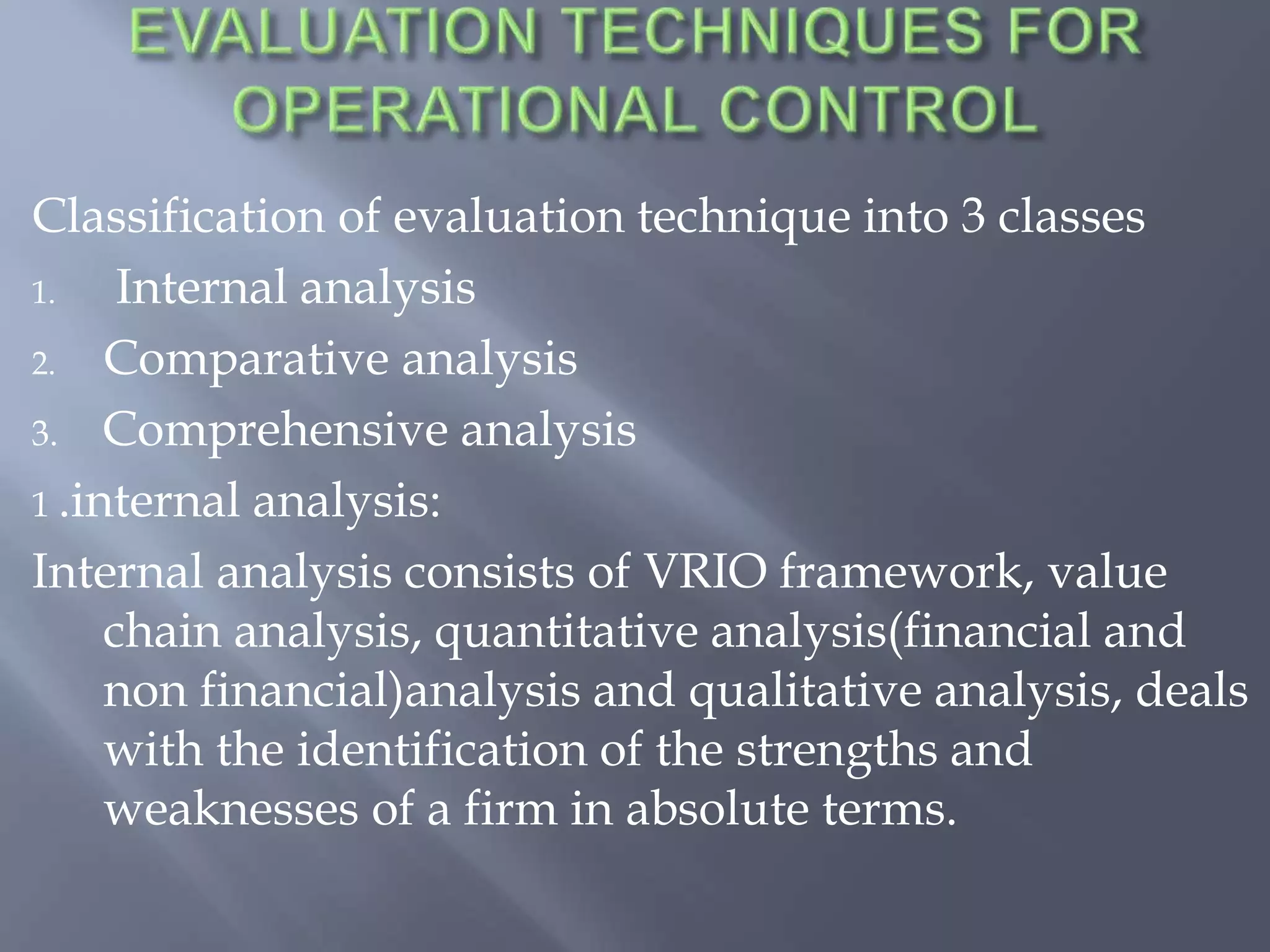 EVALUATION TECHNIQUES FOR OPERATIONAL CONTROL

Classification of evaluation technique into 3 classes

1. Internal analysis
2. Comparative analysis
3. Comprehensive analysis

1 .internal analysis:

Internal analysis consists of VRIO framework, value chain analysis, quantitative analysis(financial and non financial)analysis and qualitative analysis, deals with the identification of the strengths and weaknesses of a firm in absolute terms.